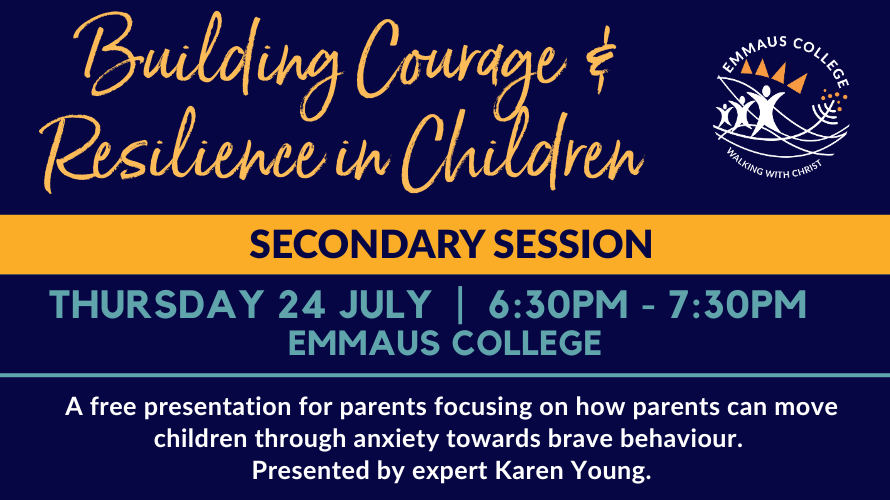 Building Courage & Resilience in Children

EMMAUS COLLEGE

WALKING WITH CHRIST

SECONDARY SESSION

THURSDAY 24 JULY | 6:30PM - 7:30PM
EMMAUS COLLEGE

A free presentation for parents focusing on how parents can move children through anxiety towards brave behaviour.
Presented by expert Karen Young.